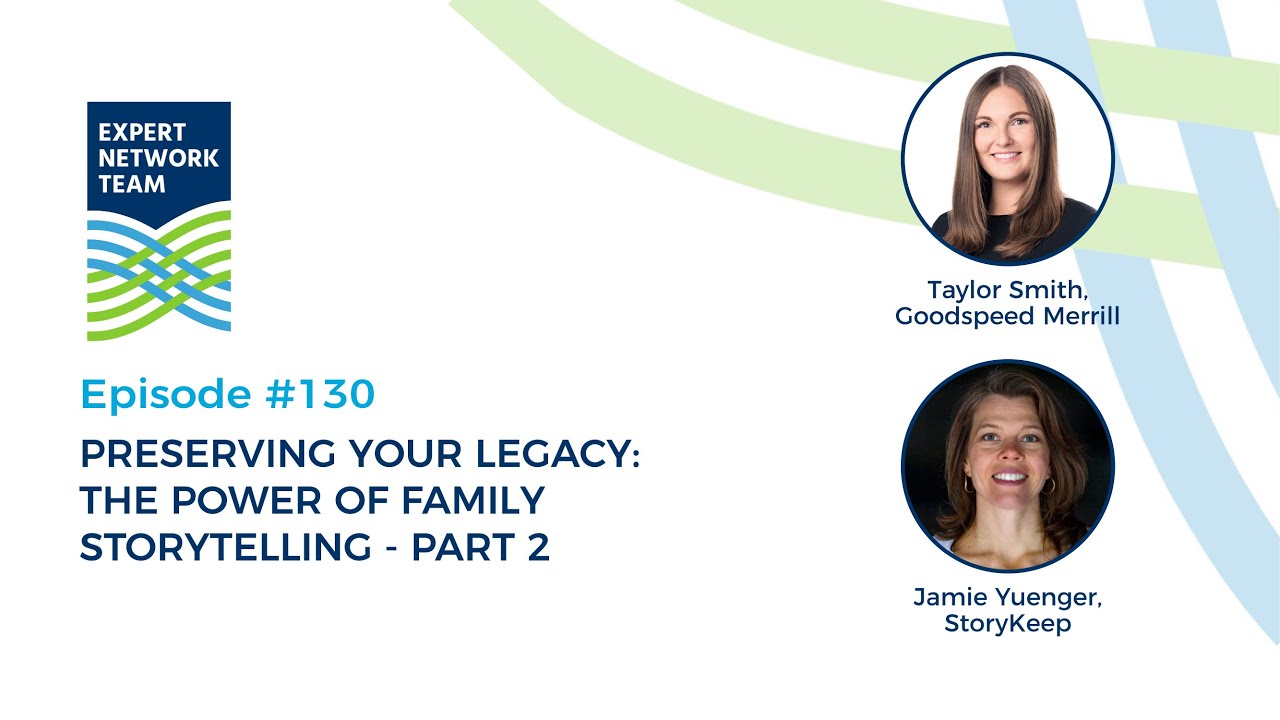 EXPERT NETWORK TEAM

Episode #130

PRESERVING YOUR LEGACY: THE POWER OF FAMILY STORYTELLING - PART 2

Taylor Smith, Goodspeed Merrill

Jamie Yuenger, StoryKeep